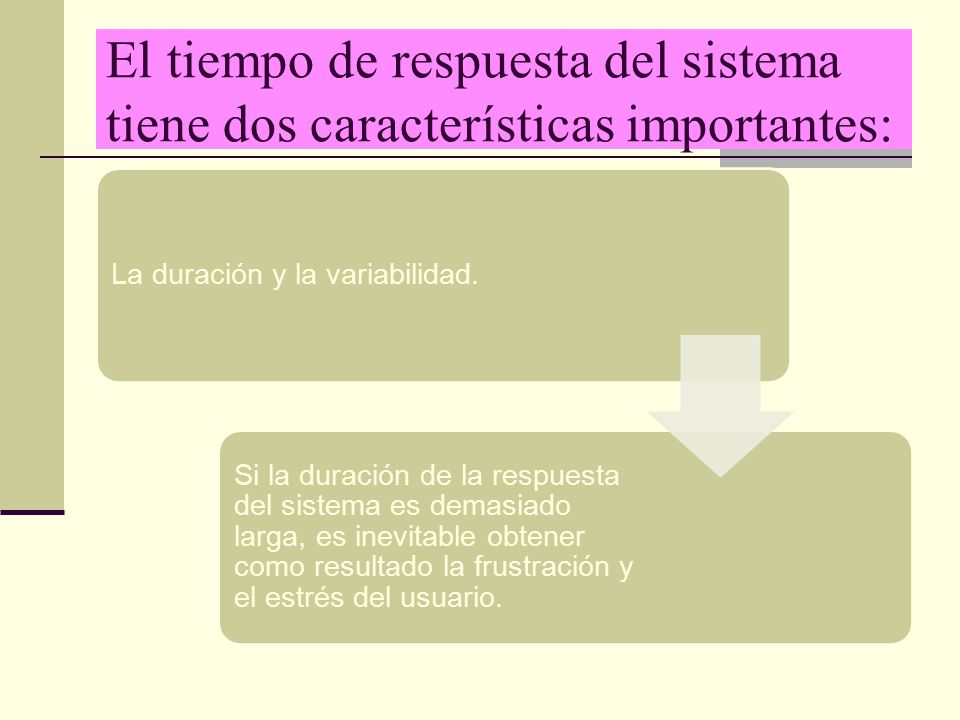 El tiempo de respuesta del sistema tiene dos características importantes:

La duración y la variabilidad.

Si la duración de la respuesta del sistema es demasiado larga, es inevitable obtener como resultado la frustración y el estrés del usuario.